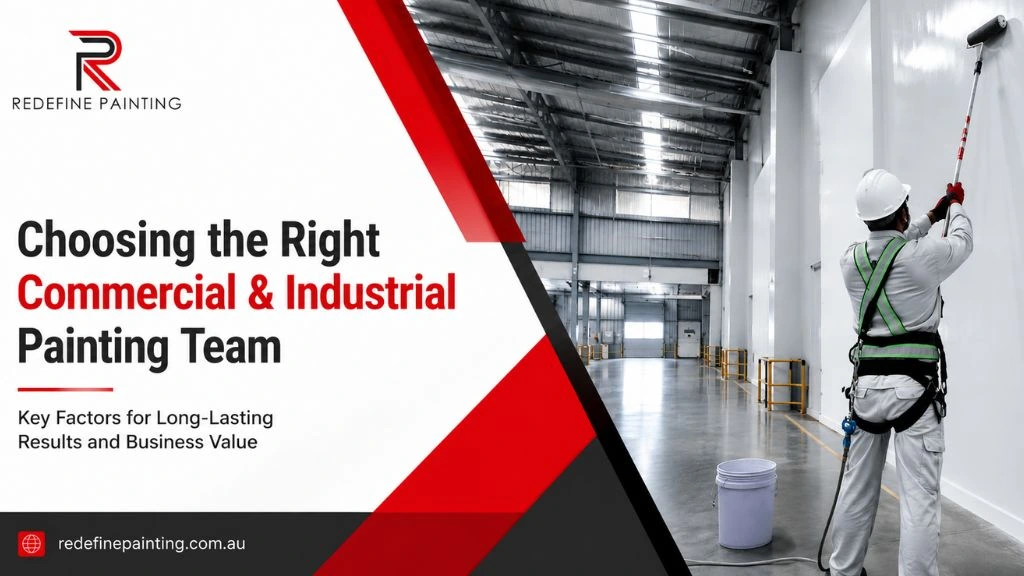 REDEFINE PAINTING

Choosing the Right Commercial & Industrial Painting Team

Key Factors for Long-Lasting Results and Business Value

redefinepainting.com.au